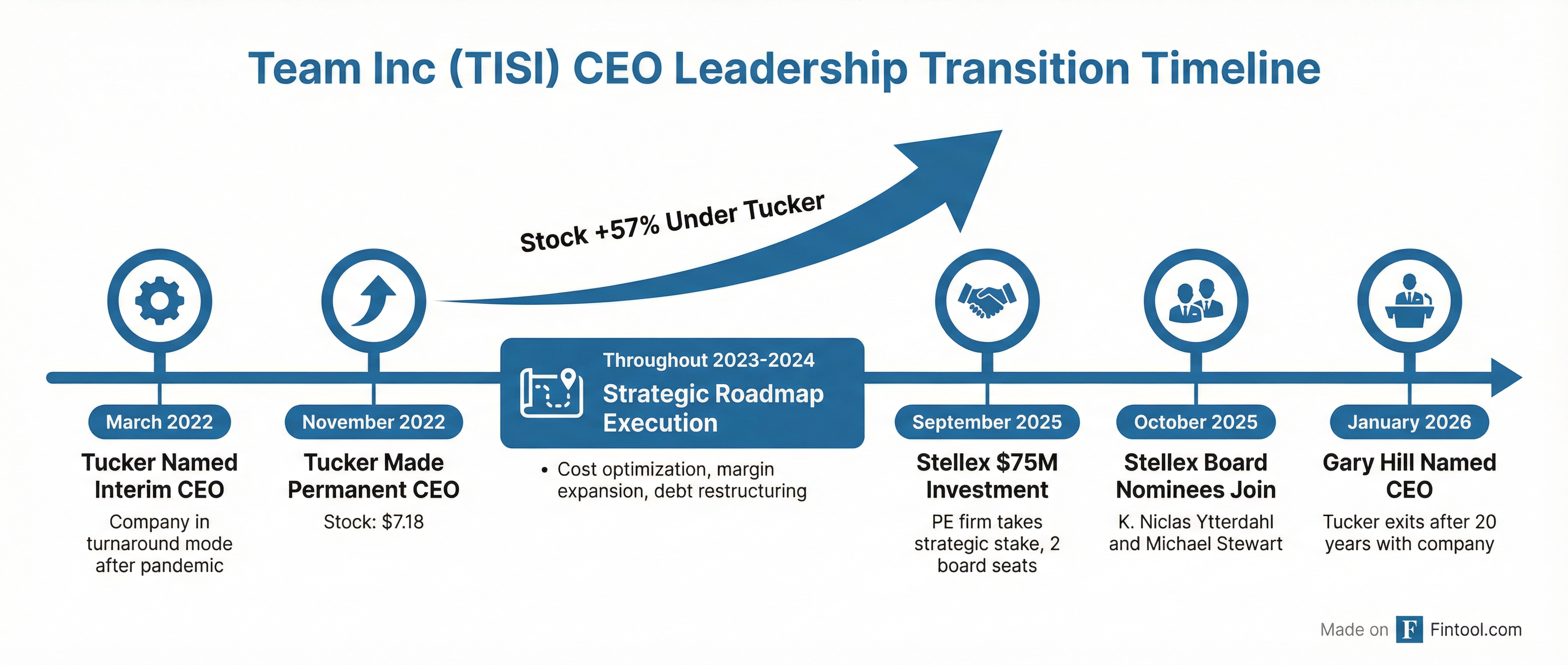 Team Inc (TISI) CEO Leadership Transition Timeline

Stock +57% Under Tucker

March 2022
Tucker Named Interim CEO
Company in turnaround mode after pandemic

November 2022
Tucker Made Permanent CEO
Stock: $7.18

Throughout 2023-2024
Strategic Roadmap Execution
• Cost optimization, margin expansion, debt restructuring

September 2025
Stellex $75M Investment
PE firm takes strategic stake, 2 board seats

October 2025
Stellex Board Nominees Join
K. Niclas Ytterdahl and Michael Stewart

January 2026
Gary Hill Named CEO
Tucker exits after 20 years with company

Made on F Fintool.com